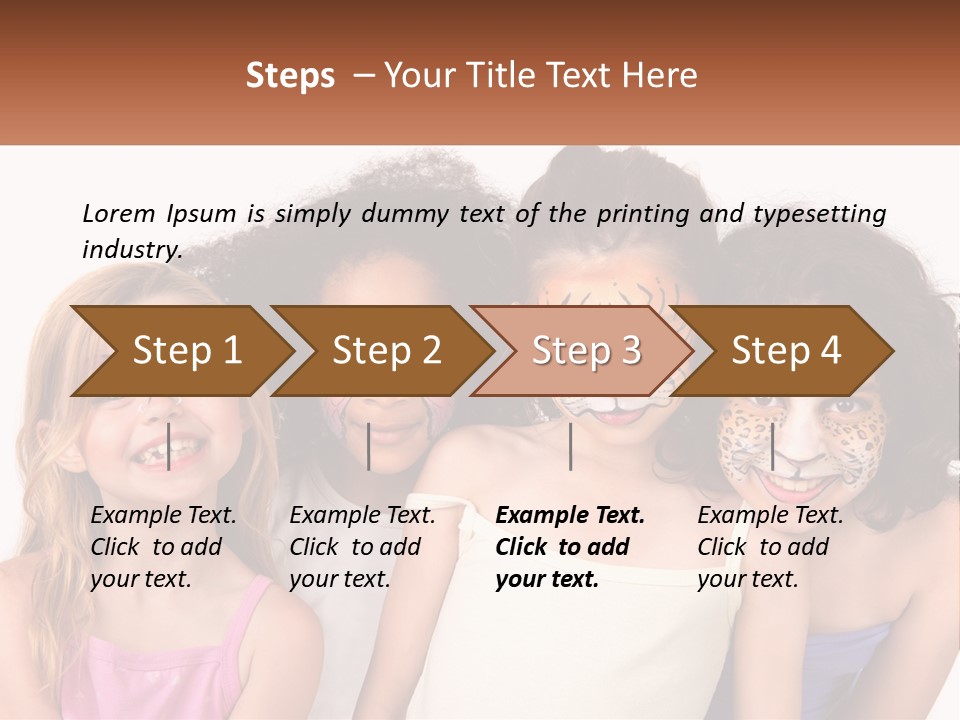 Steps – Your Title Text Here

Lorem Ipsum is simply dummy text of the printing and typesetting industry.

Step 1

Step 2

Step 3

Step 4

Example Text. Click to add your text.

Example Text. Click to add your text.

Example Text. Click to add your text.

Example Text. Click to add your text.